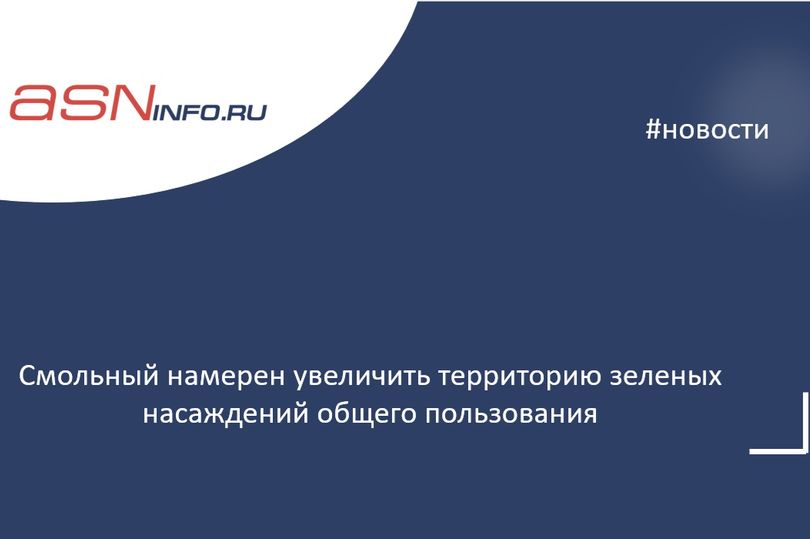 asNINFO.RU

#новости

Смольный намерен увеличить территорию зеленых насаждений общего пользования